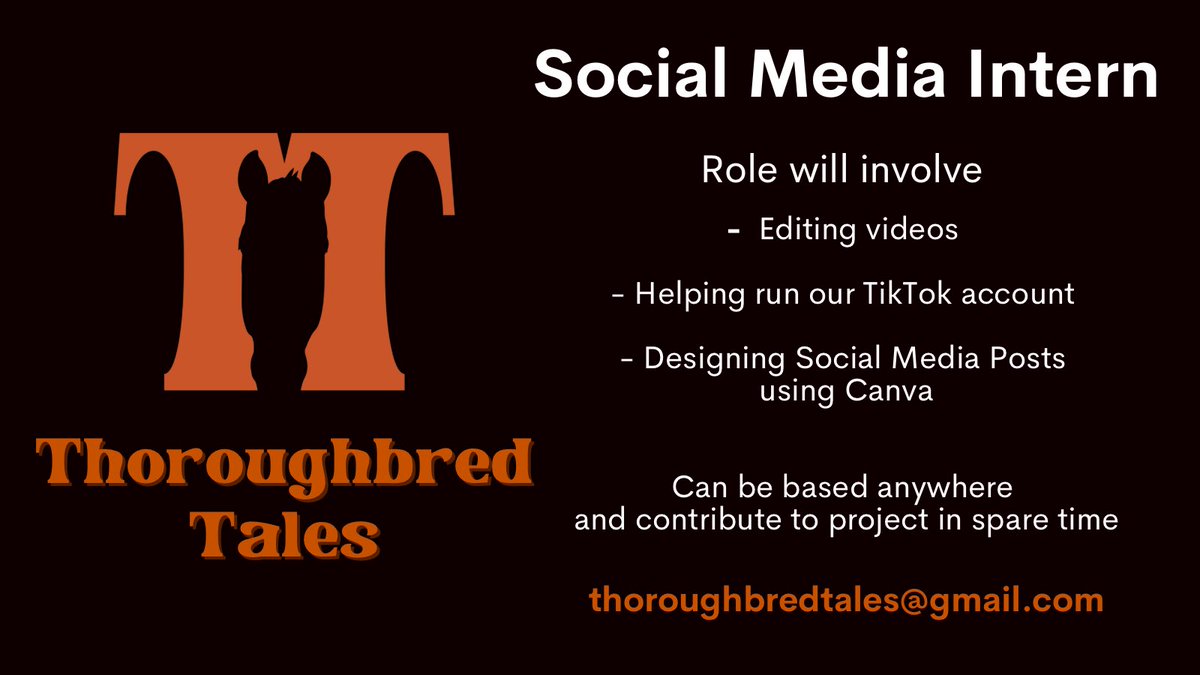 TT

Thoroughbred Tales

Social Media Intern

Role will involve

- Editing videos

- Helping run our TikTok account

- Designing Social Media Posts using Canva

Can be based anywhere and contribute to project in spare time

thoroughbredtales@gmail.com